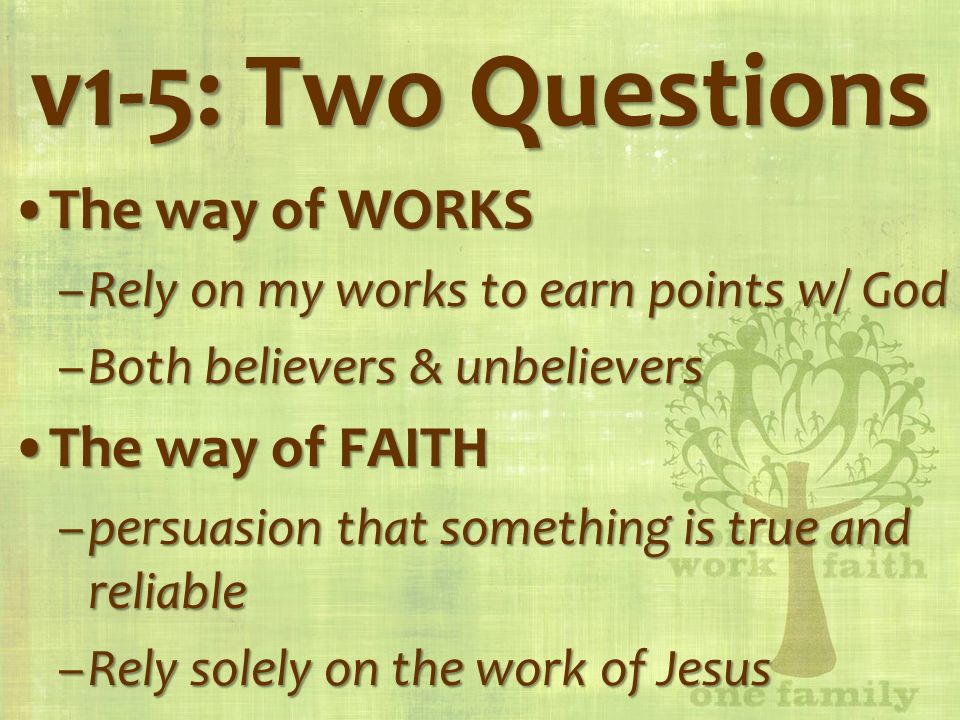 v1-5: Two Questions

• The way of WORKS
– Rely on my works to earn points w/ God
– Both believers & unbelievers

• The way of FAITH
– persuasion that something is true and reliable
– Rely solely on the work of Jesus

work faith
one family